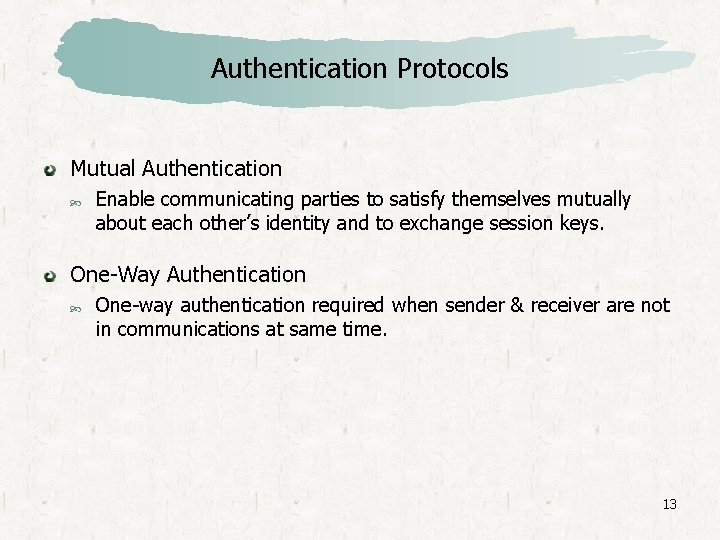 Authentication Protocols

Mutual Authentication

Enable communicating parties to satisfy themselves mutually about each other's identity and to exchange session keys.

One-Way Authentication

One-way authentication required when sender & receiver are not in communications at same time.

13